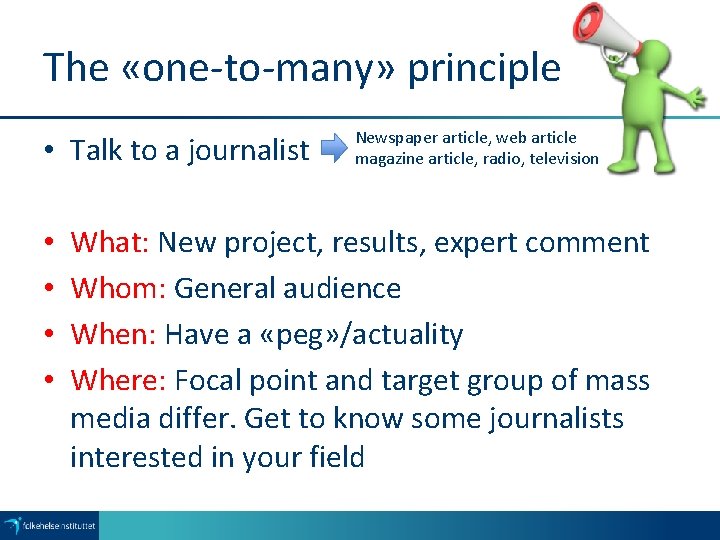 The «one-to-many» principle

• Talk to a journalist

Newspaper article, web article
magazine article, radio, television

• What: New project, results, expert comment
• Whom: General audience
• When: Have a «peg»/actuality
• Where: Focal point and target group of mass media differ. Get to know some journalists interested in your field

folkehelseinstituttet